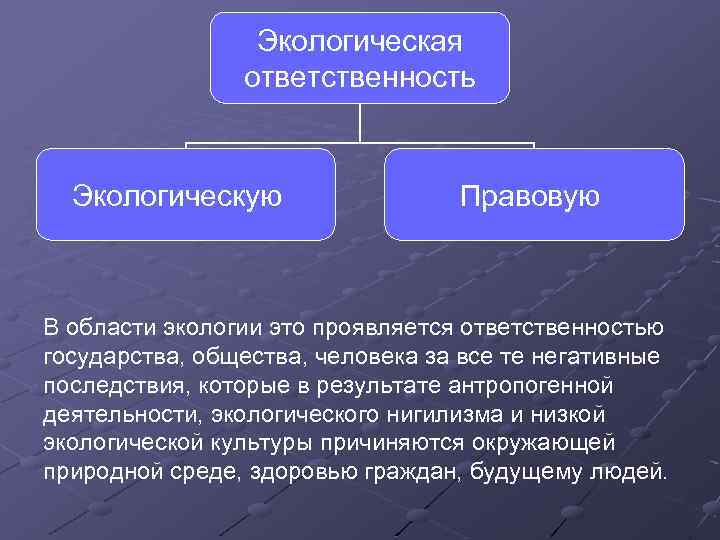 Экологическая ответственность

Экологическую

Правовую

В области экологии это проявляется ответственностью государства, общества, человека за все те негативные последствия, которые в результате антропогенной деятельности, экологического нигилизма и низкой экологической культуры причиняются окружающей природной среде, здоровью граждан, будущему людей.